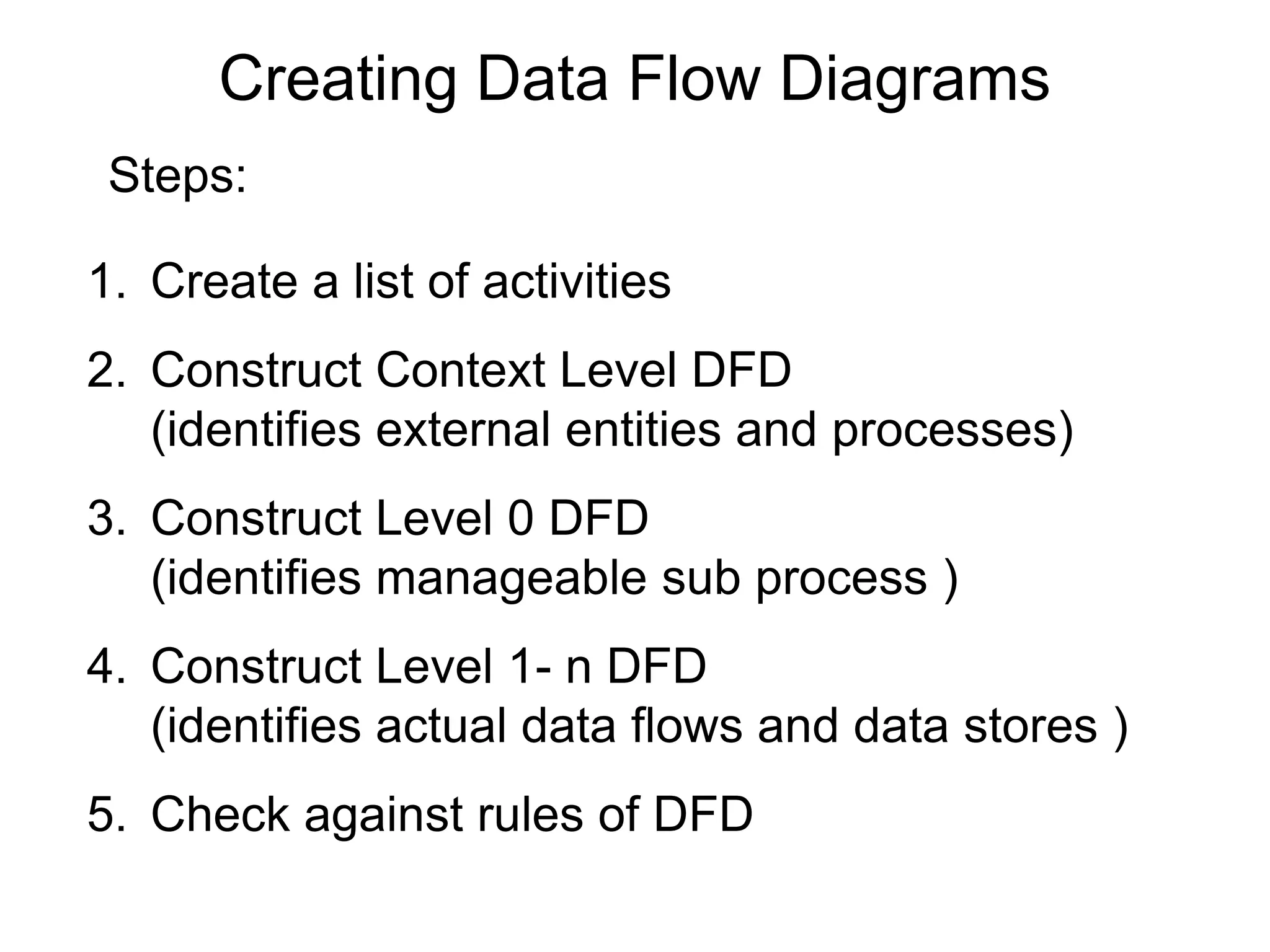 Creating Data Flow Diagrams

Steps:

1. Create a list of activities

2. Construct Context Level DFD (identifies external entities and processes)

3. Construct Level 0 DFD (identifies manageable sub process )

4. Construct Level 1- n DFD (identifies actual data flows and data stores )

5. Check against rules of DFD